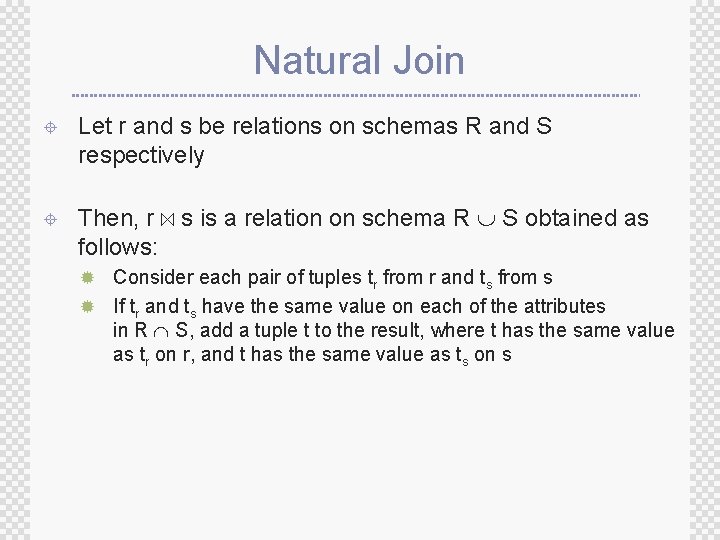 Natural Join

Let r and s be relations on schemas R and S respectively

Then, $r \bowtie s$ is a relation on schema $R \cup S$ obtained as follows:

Consider each pair of tuples $t_r$ from r and $t_s$ from s

If $t_r$ and $t_s$ have the same value on each of the attributes in $R \cap S$, add a tuple t to the result, where t has the same value as $t_r$ on r, and t has the same value as $t_s$ on s